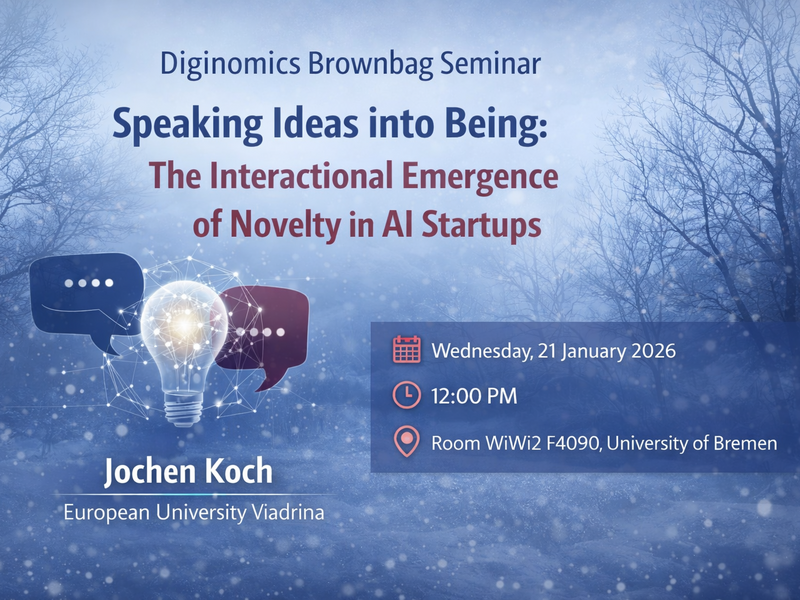 Diginomics Brownbag Seminar

Speaking Ideas into Being:
The Interactional Emergence of Novelty in AI Startups

Wednesday, 21 January 2026

12:00 PM

Room WiWi2 F4090, University of Bremen

Jochen Koch
European University Viadrina